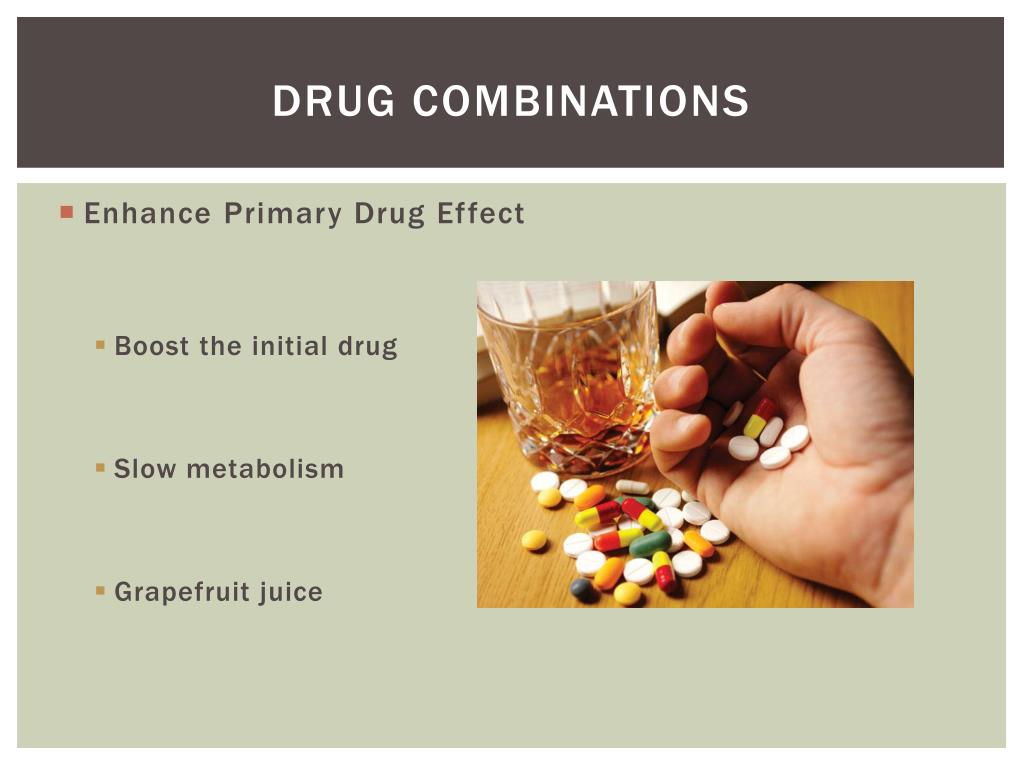 DRUG COMBINATIONS

Enhance Primary Drug Effect

Boost the initial drug

Slow metabolism

Grapefruit juice